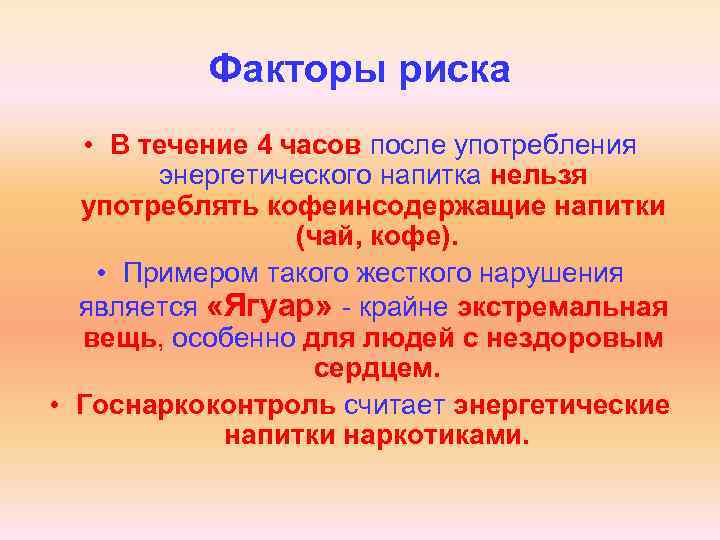 Факторы риска

• В течение 4 часов после употребления энергетического напитка нельзя употреблять кофеинсодержащие напитки (чай, кофе).

• Примером такого жесткого нарушения является «Ягуар» - крайне экстремальная вещь, особенно для людей с нездоровым сердцем.

• Госнаркоконтроль считает энергетические напитки наркотиками.